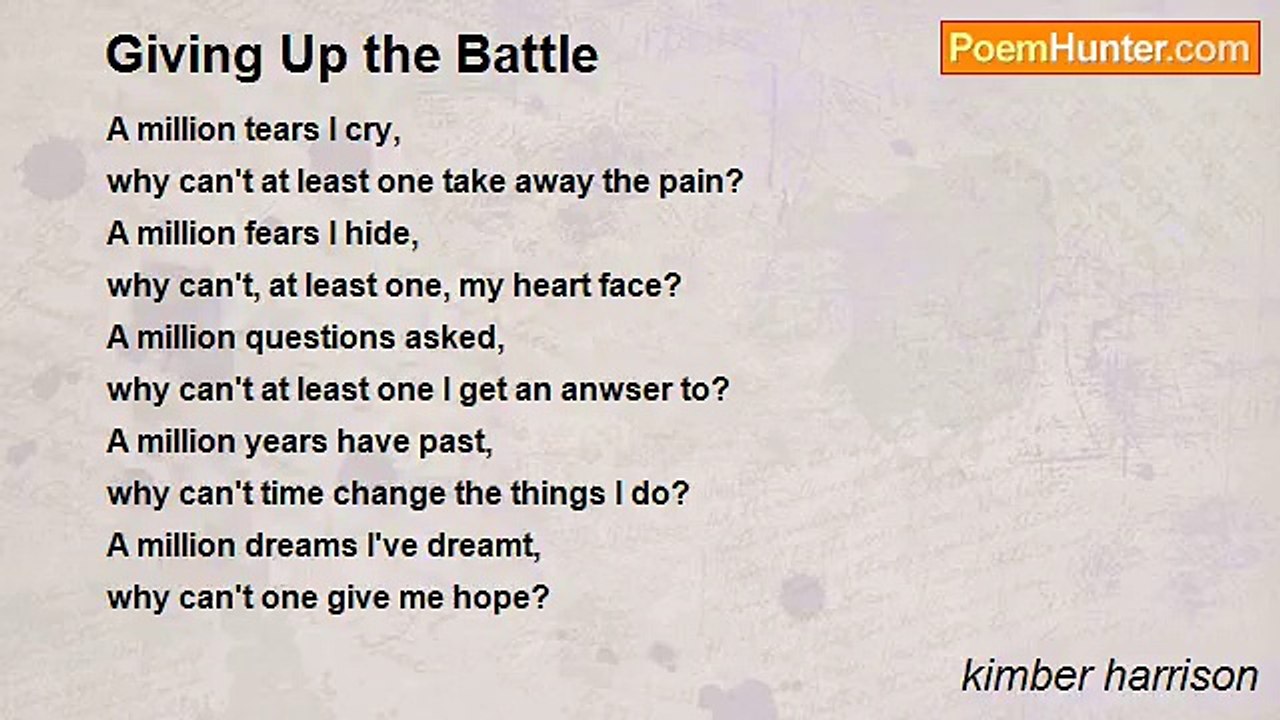 Giving Up the Battle

PoemHunter.com

A million tears I cry,
why can't at least one take away the pain?
A million fears I hide,
why can't, at least one, my heart face?
A million questions asked,
why can't at least one I get an anwser to?
A million years have past,
why can't time change the things I do?
A million dreams I've dreamt,
why can't one give me hope?

kimber harrison